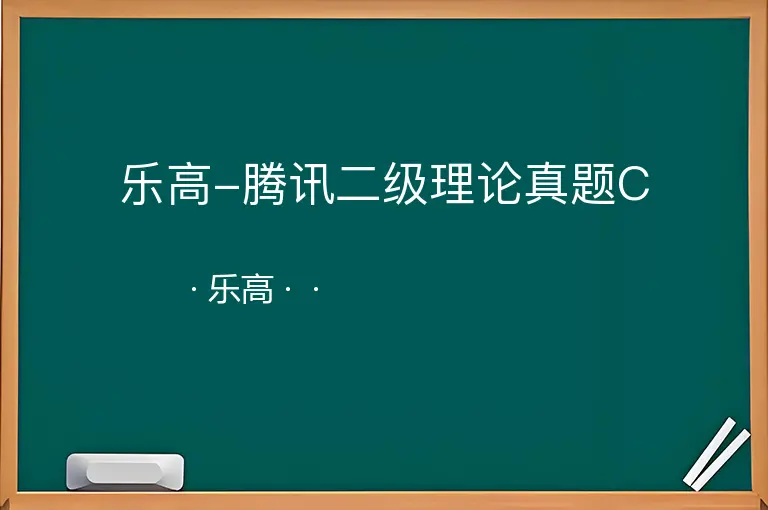 乐高–腾讯二级理论真题C

· 乐高 · ·